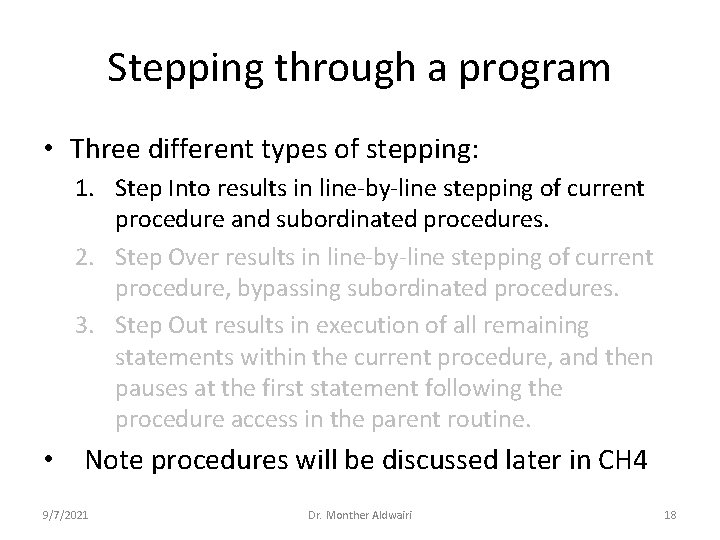 Stepping through a program

• Three different types of stepping:

1. Step Into results in line-by-line stepping of current procedure and subordinated procedures.
2. Step Over results in line-by-line stepping of current procedure, bypassing subordinated procedures.
3. Step Out results in execution of all remaining statements within the current procedure, and then pauses at the first statement following the procedure access in the parent routine.

• Note procedures will be discussed later in CH4

9/7/2021 Dr. Monther Aldwairi 18